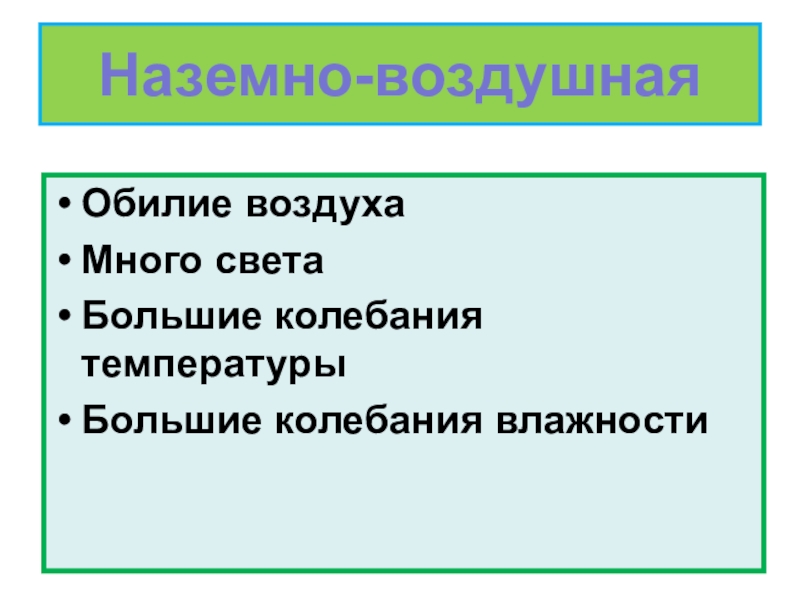 Наземно-воздушная

• Обилие воздуха
• Много света
• Большие колебания температуры
• Большие колебания влажности